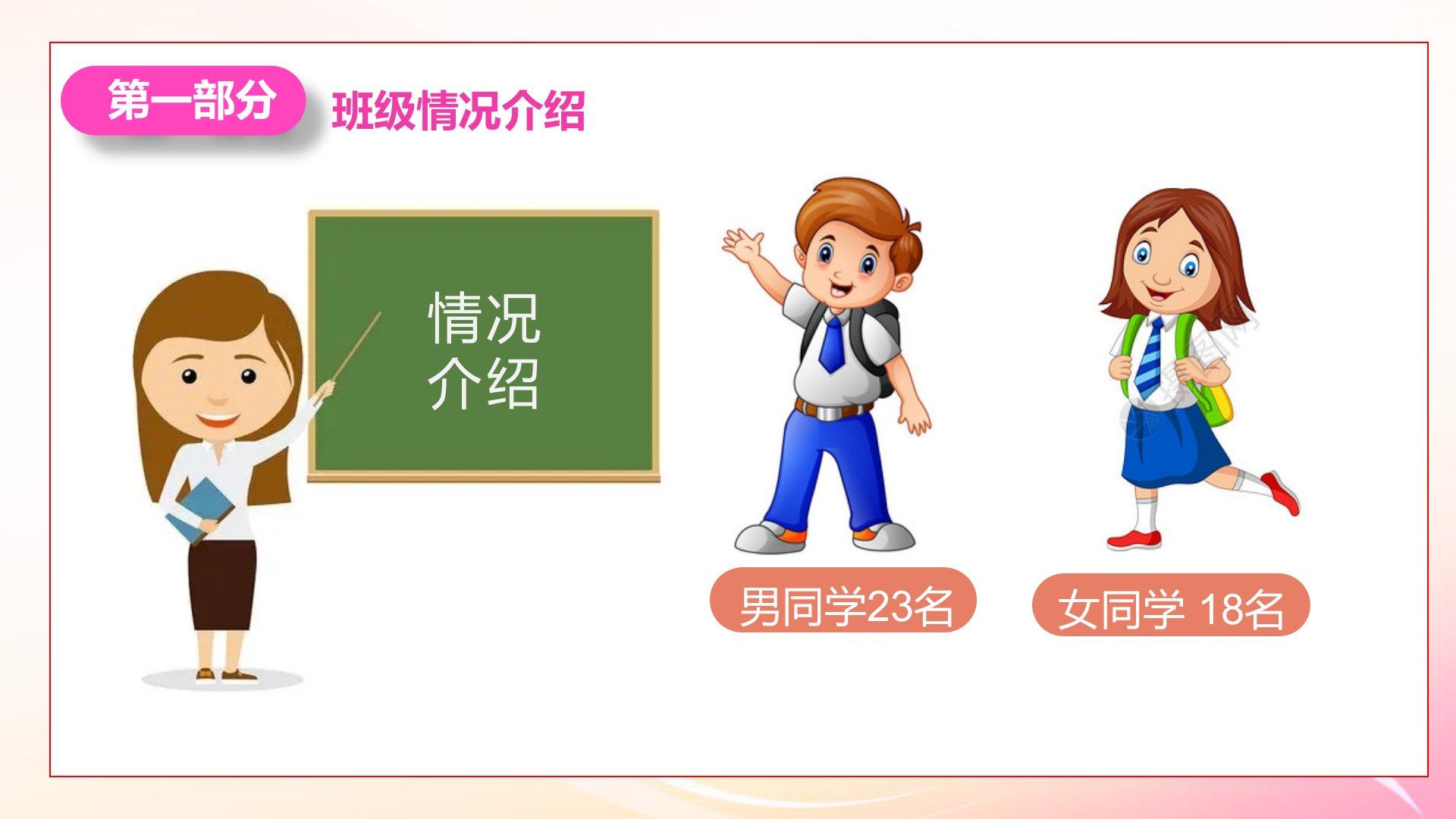 第一部分

班级情况介绍

情况
介绍

男同学23名

女同学 18名